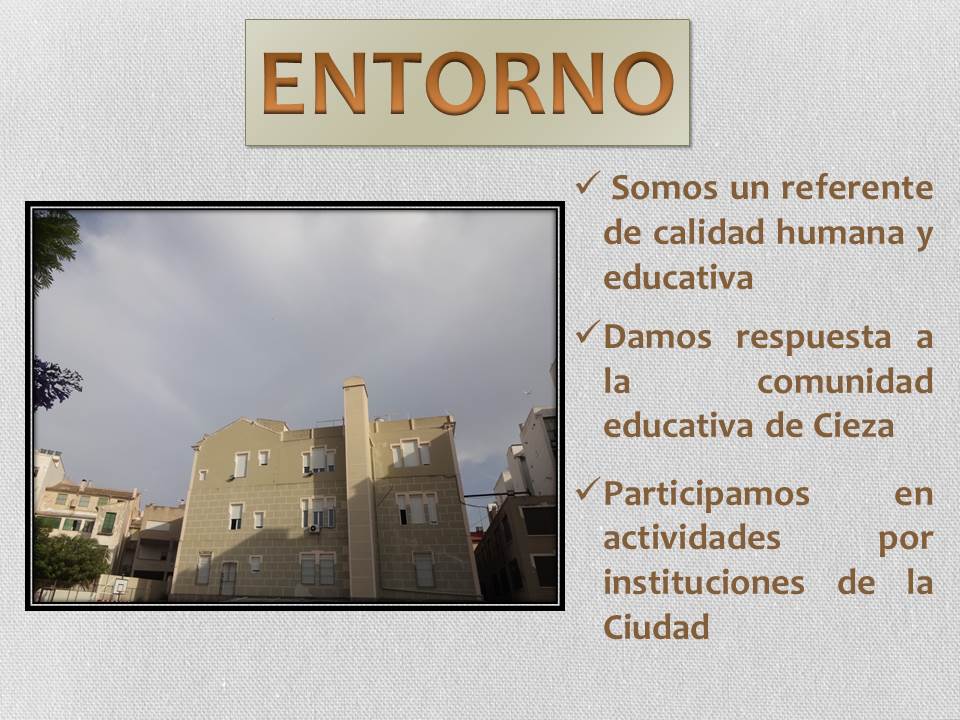 ENTORNO

✓ Somos un referente de calidad humana y educativa

✓ Damos respuesta a la comunidad educativa de Cieza

✓ Participamos en actividades por instituciones de la Ciudad